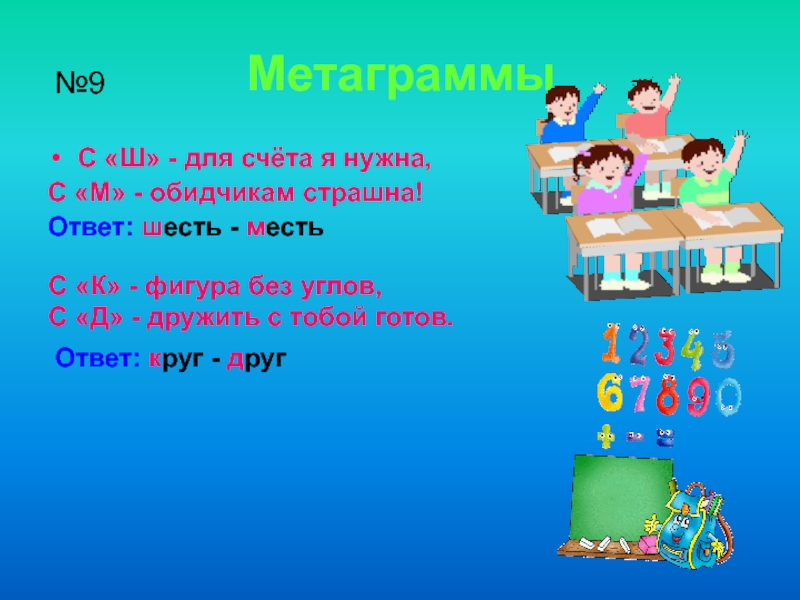 №9

Метаграммы

• С «Ш» - для счёта я нужна,
С «М» - обидчикам страшна!
Ответ: шесть - месть

С «К» - фигура без углов,
С «Д» - дружить с тобой готов.

Ответ: круг - друг

1 2 3 4 5
6 7 8 9 0
+ - =